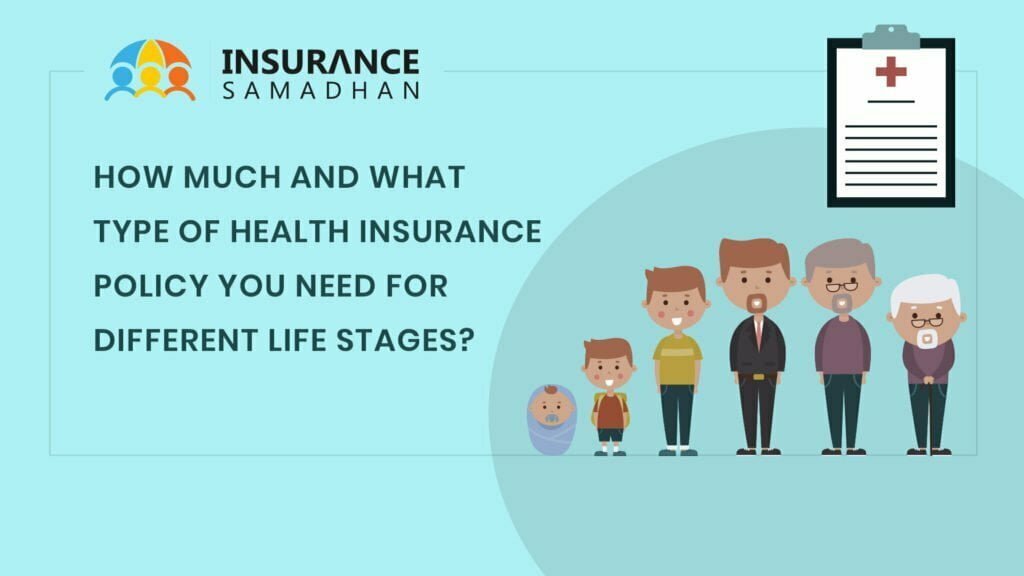 INSURANCE
SAMADHAN

HOW MUCH AND WHAT TYPE OF HEALTH INSURANCE POLICY YOU NEED FOR DIFFERENT LIFE STAGES?